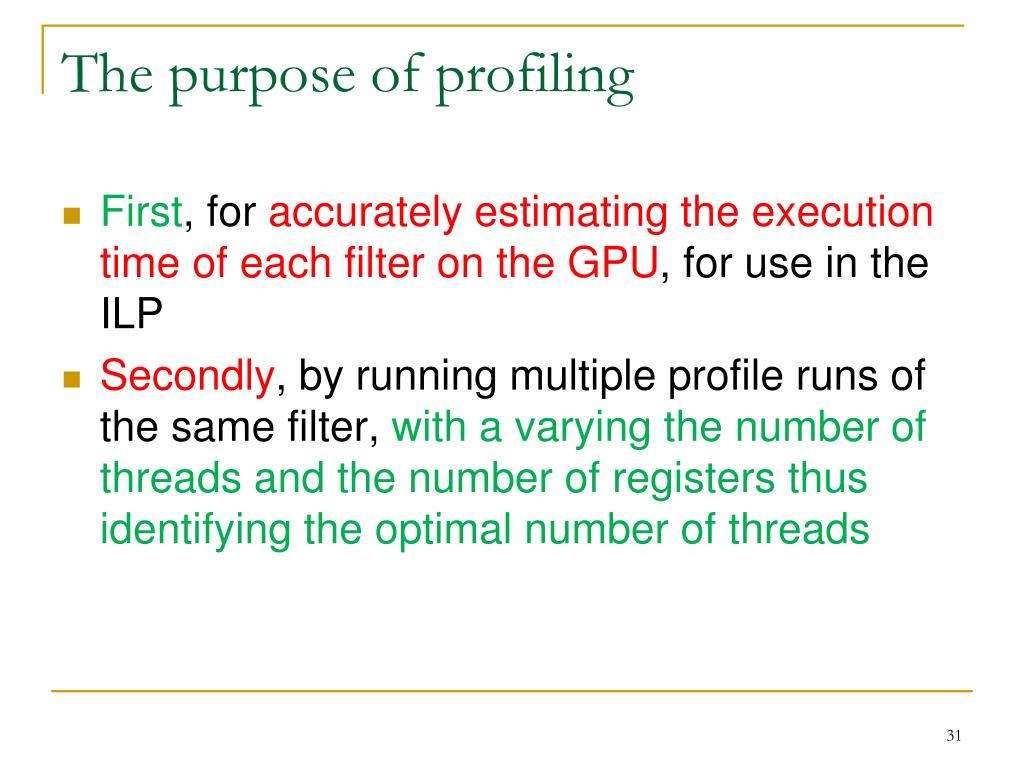 The purpose of profiling

First, for accurately estimating the execution time of each filter on the GPU, for use in the ILP

Secondly, by running multiple profile runs of the same filter, with a varying the number of threads and the number of registers thus identifying the optimal number of threads

31